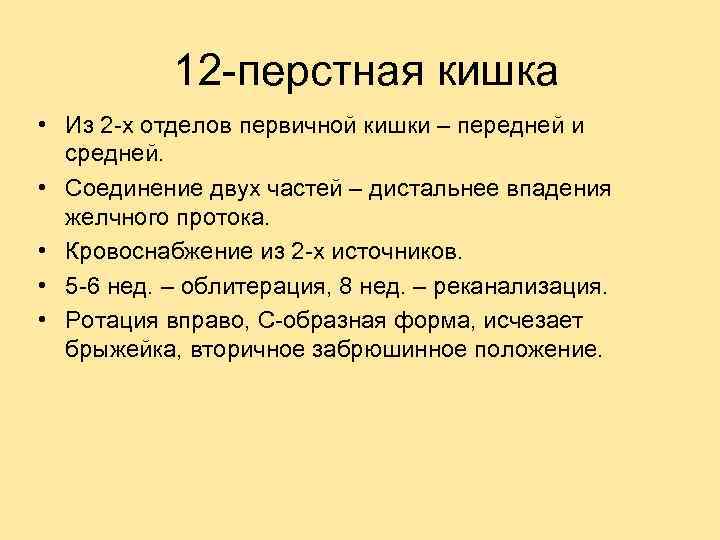 12-перстная кишка

• Из 2-х отделов первичной кишки – передней и средней.
• Соединение двух частей – дистальнее впадения желчного протока.
• Кровоснабжение из 2-х источников.
• 5-6 нед. – облитерация, 8 нед. – реканализация.
• Ротация вправо, С-образная форма, исчезает брыжейка, вторичное забрюшинное положение.